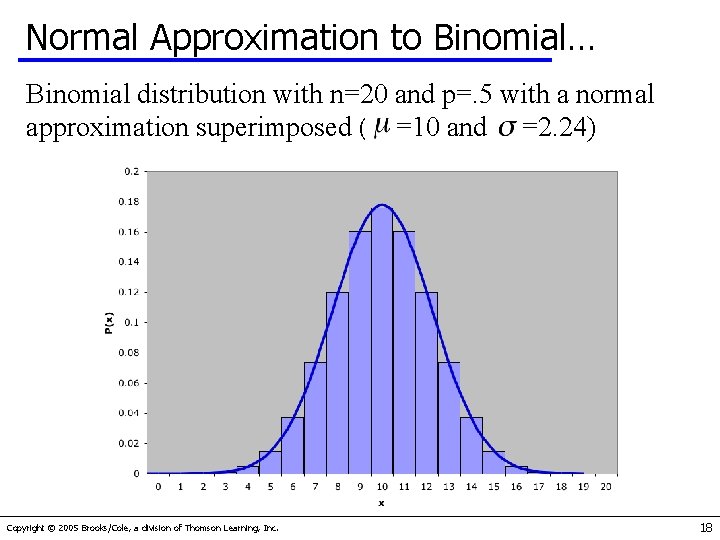 Normal Approximation to Binomial…

Binomial distribution with n=20 and p=.5 with a normal approximation superimposed ( $\mu$ =10 and $\sigma$ =2.24)

0.2
0.18
0.16
0.14
0.12
0.1
0.08
0.06
0.04
0.02
0
P(x)

0 1 2 3 4 5 6 7 8 9 10 11 12 13 14 15 16 17 18 19 20
x

Copyright © 2005 Brooks/Cole, a division of Thomson Learning, Inc.

18